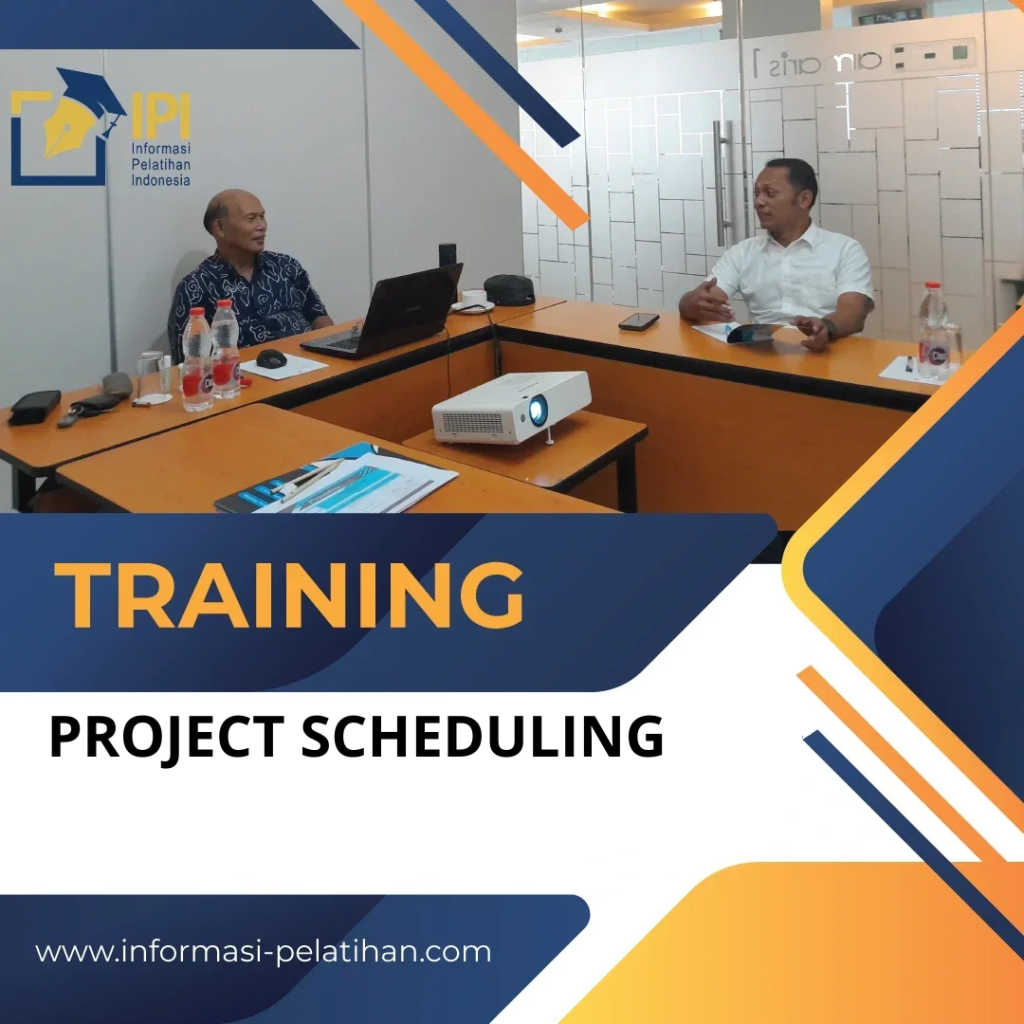 IPI
Informasi
Pelatihan
Indonesia

TRAINING

PROJECT SCHEDULING

www.informasi-pelatihan.com